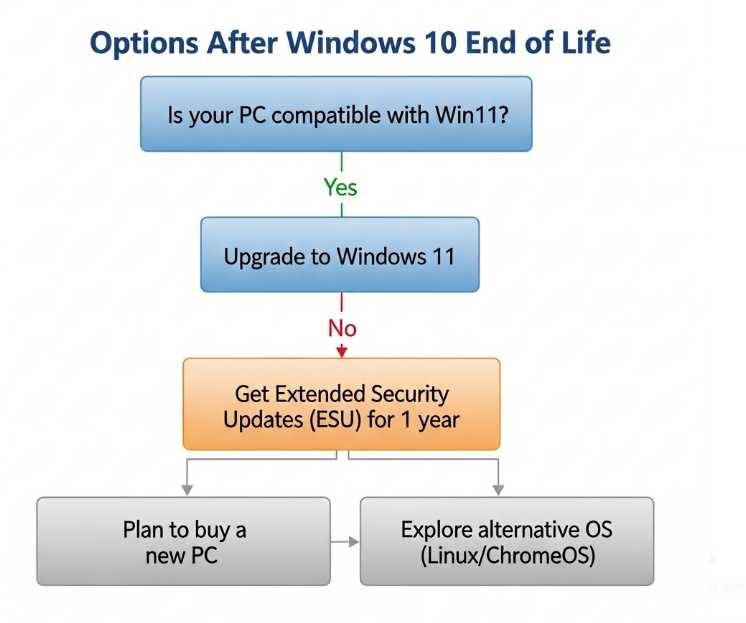 Options After Windows 10 End of Life

Is your PC compatible with Win11?

Yes

Upgrade to Windows 11

No

Get Extended Security Updates (ESU) for 1 year

Plan to buy a new PC

Explore alternative OS (Linux/ChromeOS)